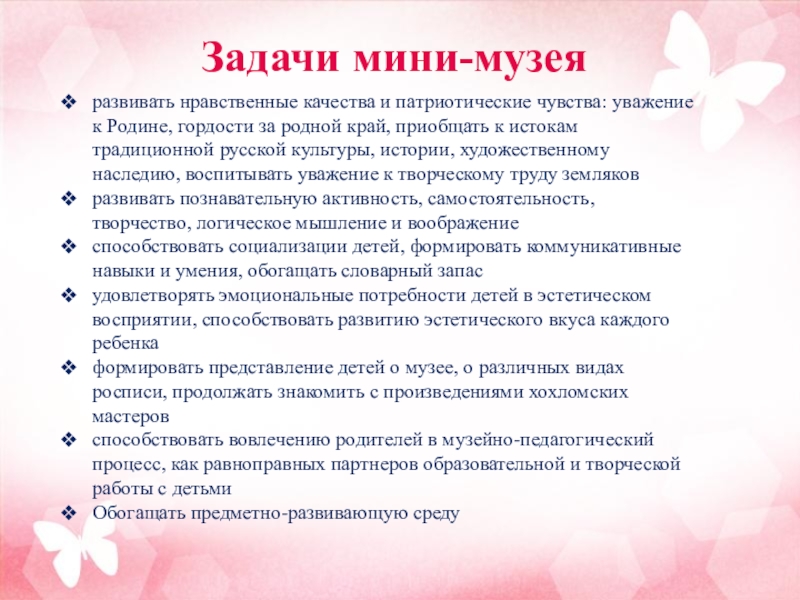 Задачи мини-музея

❖ развивать нравственные качества и патриотические чувства: уважение к Родине, гордости за родной край, приобщать к истокам традиционной русской культуры, истории, художественному наследию, воспитывать уважение к творческому труду земляков
❖ развивать познавательную активность, самостоятельность, творчество, логическое мышление и воображение
❖ способствовать социализации детей, формировать коммуникативные навыки и умения, обогащать словарный запас
❖ удовлетворять эмоциональные потребности детей в эстетическом восприятии, способствовать развитию эстетического вкуса каждого ребенка
❖ формировать представление детей о музее, о различных видах росписи, продолжать знакомить с произведениями хохломских мастеров
❖ способствовать вовлечению родителей в музейно-педагогический процесс, как равноправных партнеров образовательной и творческой работы с детьми
❖ Обогащать предметно-развивающую среду